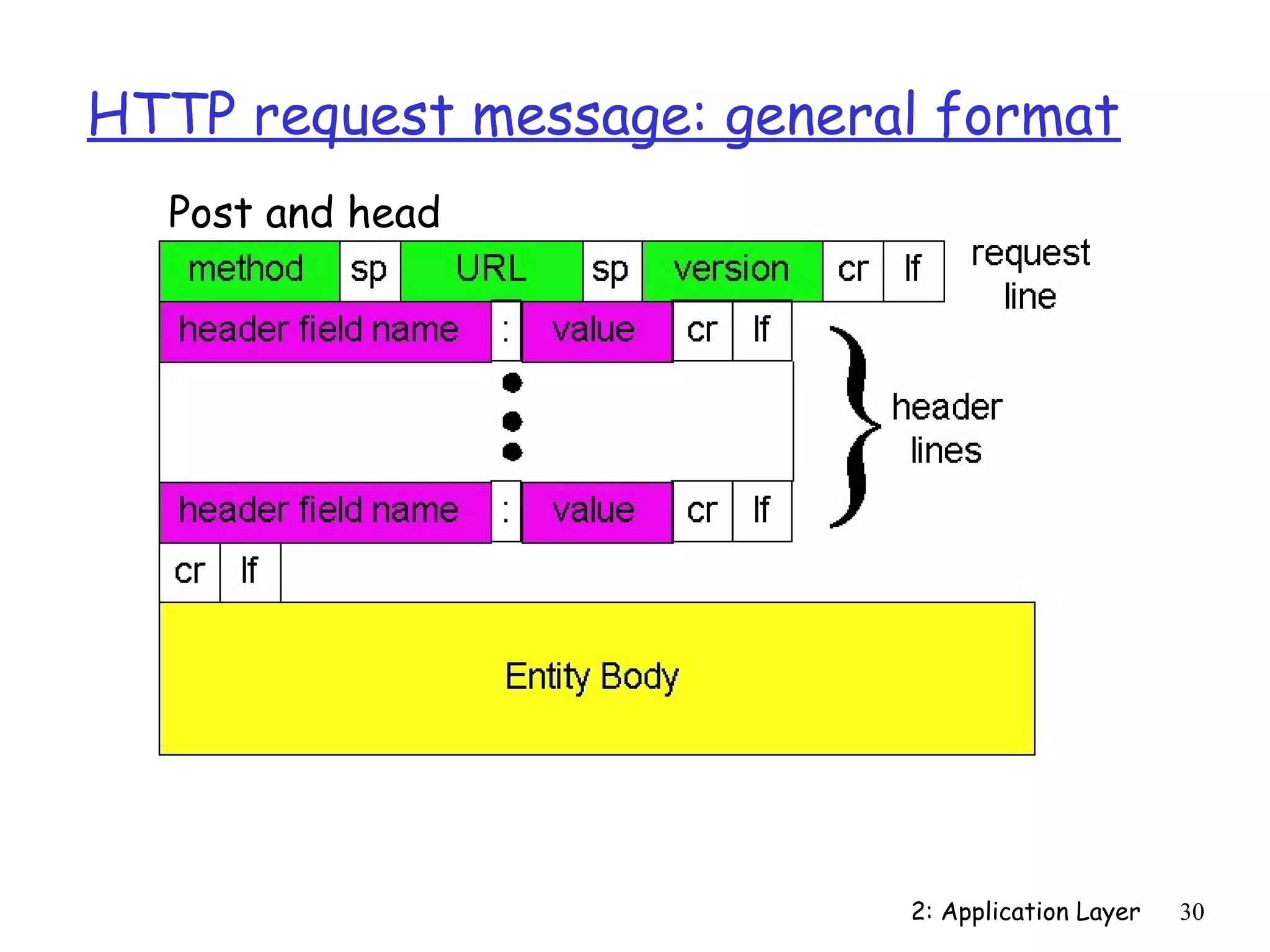 HTTP request message: general format

Post and head

method sp URL sp version cr lf

request line

header field name : value cr lf

header lines

header field name : value cr lf

cr lf

Entity Body

2: Application Layer 30